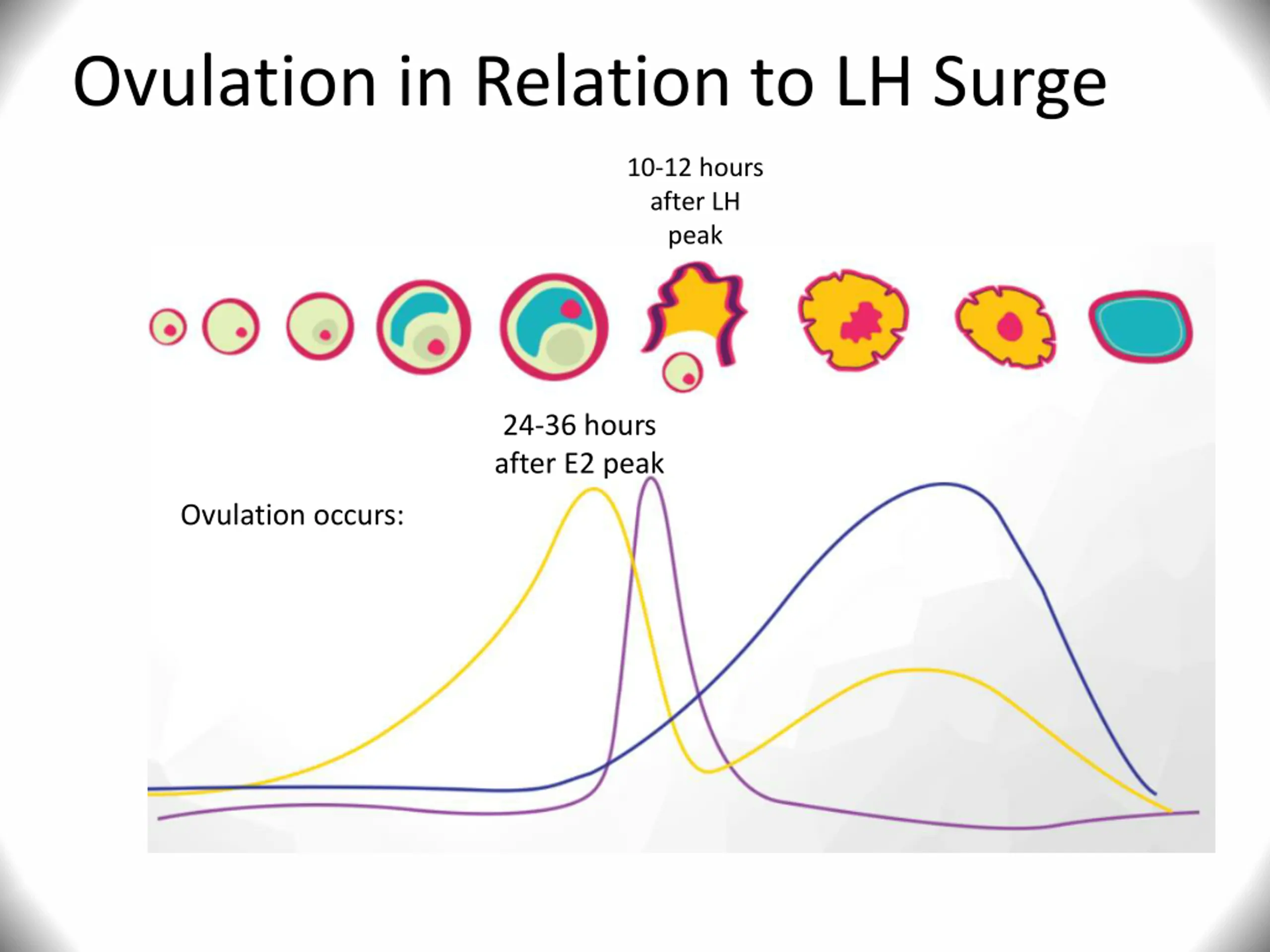 Ovulation in Relation to LH Surge

10-12 hours after LH peak

24-36 hours after E2 peak

Ovulation occurs: